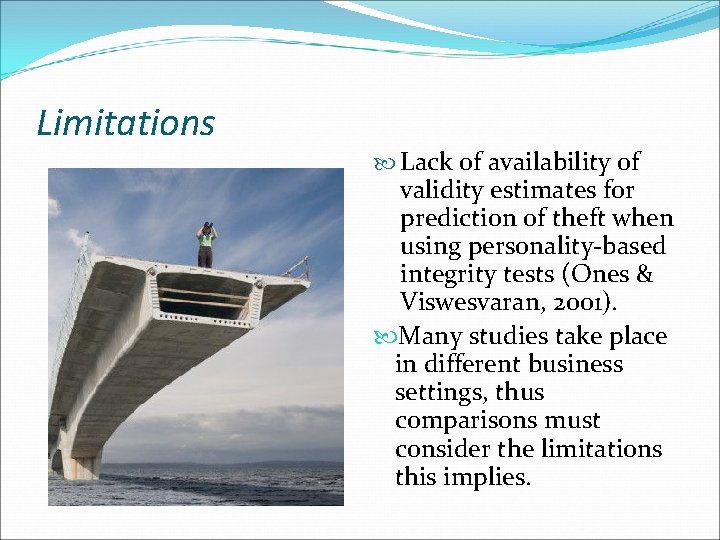 Limitations

Lack of availability of validity estimates for prediction of theft when using personality-based integrity tests (Ones & Viswesvaran, 2001).

Many studies take place in different business settings, thus comparisons must consider the limitations this implies.